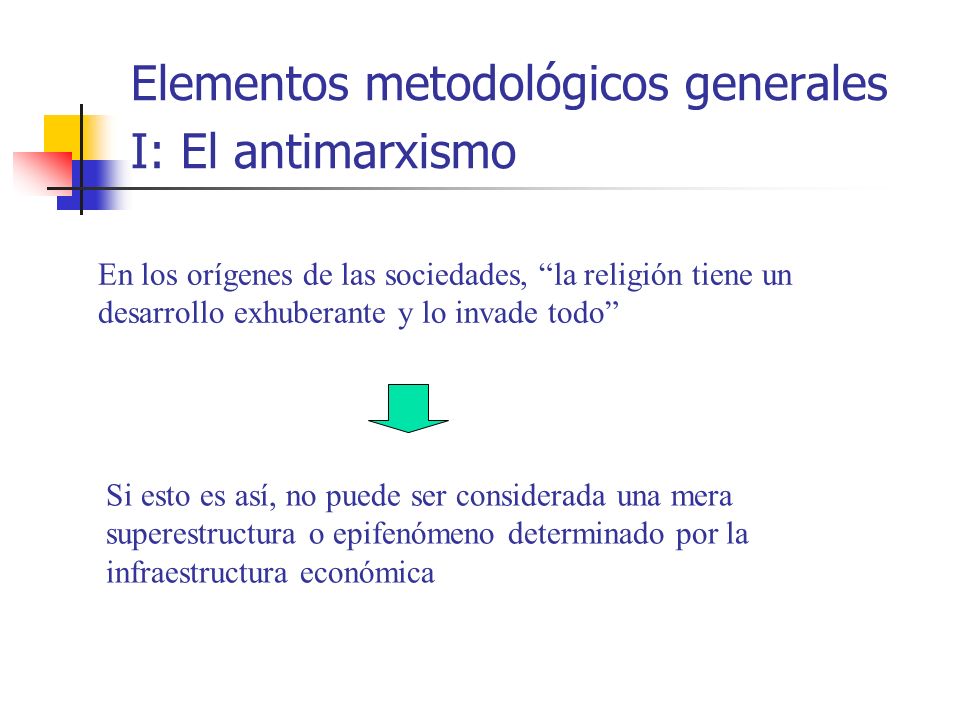 Elementos metodológicos generales I: El antimarxismo

En los orígenes de las sociedades, “la religión tiene un desarrollo exhuberante y lo invade todo”

Si esto es así, no puede ser considerada una mera superestructura o epifenómeno determinado por la infraestructura económica